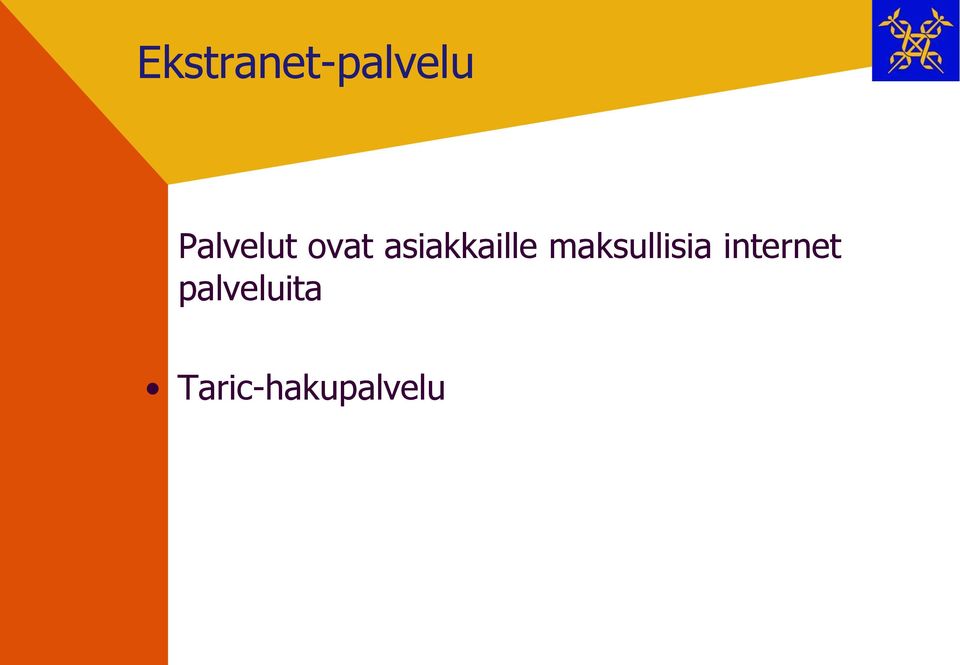 Ekstranet-palvelu

Palvelut ovat asiakkaille maksullisia internet palveluita

• Taric-hakupalvelu